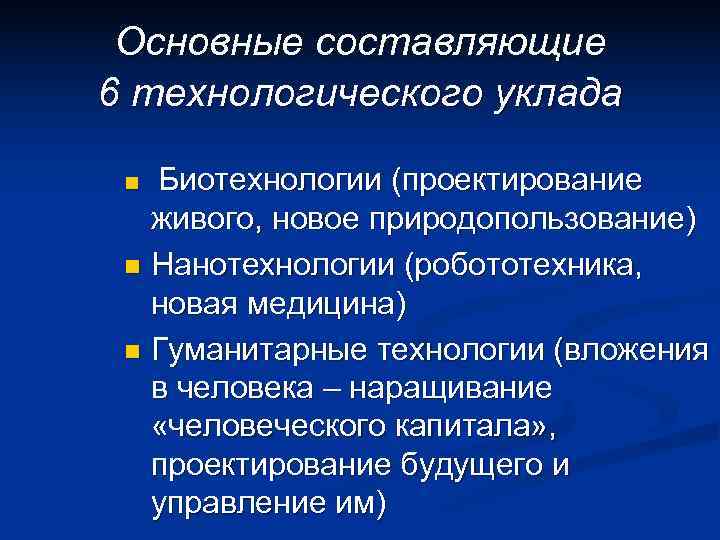 Основные составляющие 6 технологического уклада

■ Биотехнологии (проектирование живого, новое природопользование)

■ Нанотехнологии (робототехника, новая медицина)

■ Гуманитарные технологии (вложения в человека – наращивание «человеческого капитала», проектирование будущего и управление им)